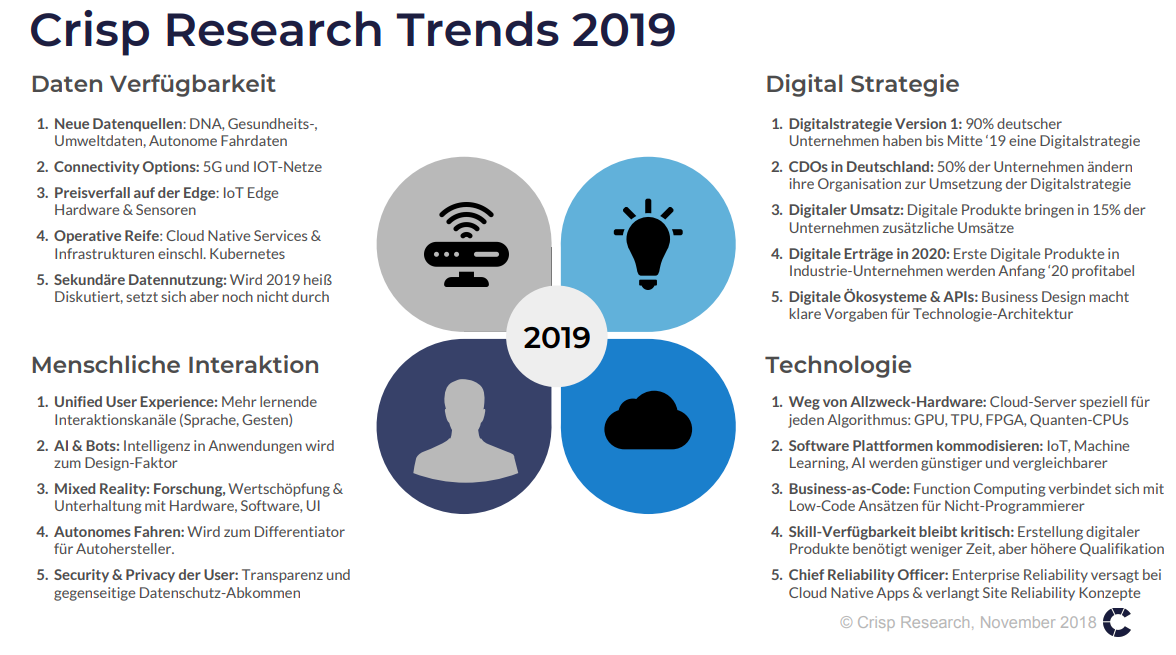 Crisp Research Trends 2019

Daten Verfügbarkeit

1. Neue Datenquellen: DNA, Gesundheits-, Umweltdaten, Autonome Fahrdaten
2. Connectivity Options: 5G und IOT-Netze
3. Preisverfall auf der Edge: IoT Edge Hardware & Sensoren
4. Operative Reife: Cloud Native Services & Infrastrukturen einschl. Kubernetes
5. Sekundäre Datennutzung: Wird 2019 heiß Diskutiert, setzt sich aber noch nicht durch

Menschliche Interaktion

1. Unified User Experience: Mehr lernende Interaktionskanäle (Sprache, Gesten)
2. AI & Bots: Intelligenz in Anwendungen wird zum Design-Faktor
3. Mixed Reality: Forschung, Wertschöpfung & Unterhaltung mit Hardware, Software, UI
4. Autonomes Fahren: Wird zum Differentiator für Autohersteller.
5. Security & Privacy der User: Transparenz und gegenseitige Datenschutz-Abkommen

2019

Digital Strategie

1. Digitalstrategie Version 1: 90% deutscher Unternehmen haben bis Mitte '19 eine Digitalstrategie
2. CDOs in Deutschland: 50% der Unternehmen ändern ihre Organisation zur Umsetzung der Digitalstrategie
3. Digitaler Umsatz: Digitale Produkte bringen in 15% der Unternehmen zusätzliche Umsätze
4. Digitale Erträge in 2020: Erste Digitale Produkte in Industrie-Unternehmen werden Anfang '20 profitabel
5. Digitale Ökosysteme & APIs: Business Design macht klare Vorgaben für Technologie-Architektur

Technologie

1. Weg von Allzweck-Hardware: Cloud-Server speziell für jeden Algorithmus: GPU, TPU, FPGA, Quanten-CPUs
2. Software Plattformen kommodisieren: IoT, Machine Learning, AI werden günstiger und vergleichbarer
3. Business-as-Code: Function Computing verbindet sich mit Low-Code Ansätzen für Nicht-Programmierer
4. Skill-Verfügbarkeit bleibt kritisch: Erstellung digitaler Produkte benötigt weniger Zeit, aber höhere Qualifikation
5. Chief Reliability Officer: Enterprise Reliability versagt bei Cloud Native Apps & verlangt Site Reliability Konzepte

© Crisp Research, November 2018